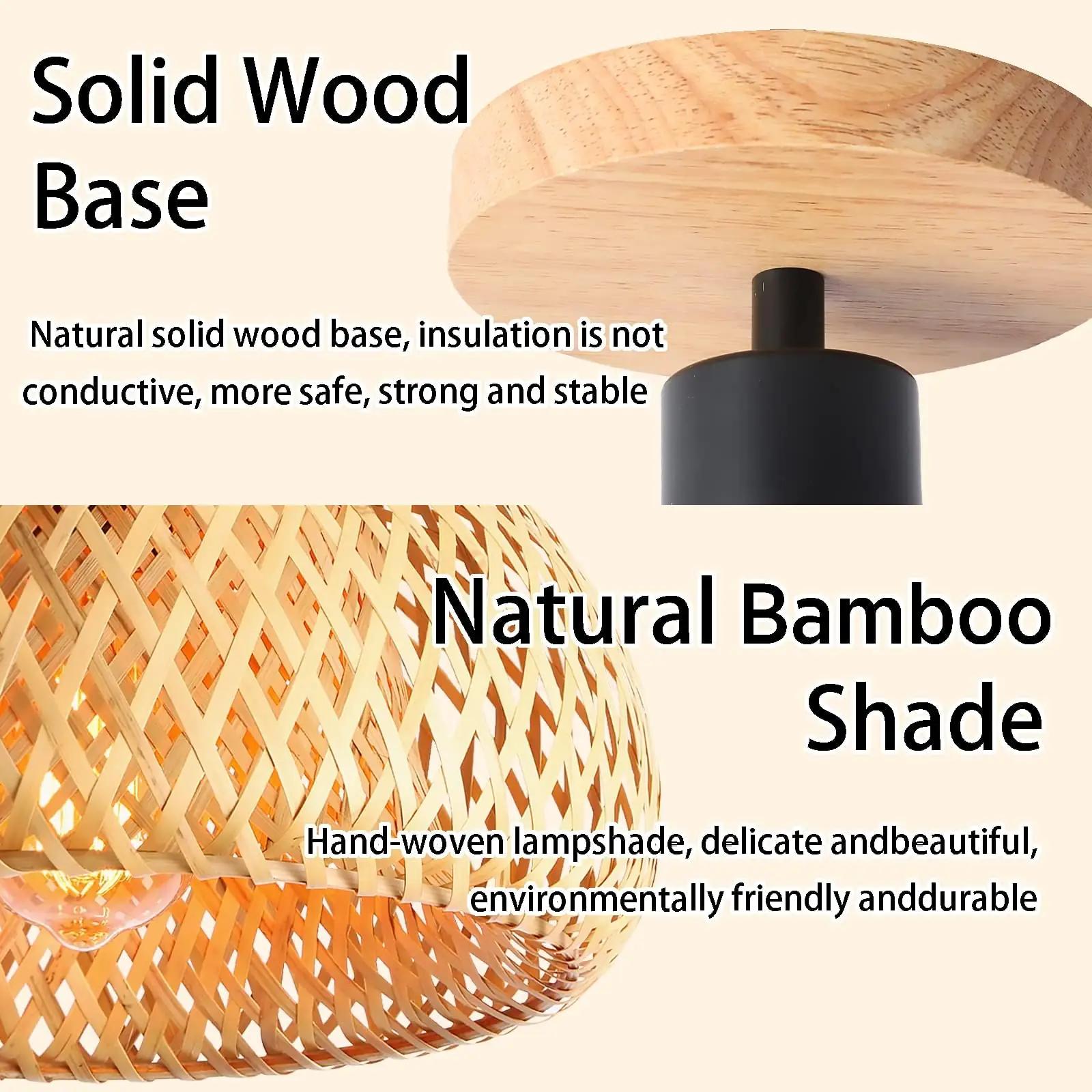 Solid Wood Base

Natural solid wood base, insulation is not conductive, more safe, strong and stable

Natural Bamboo Shade

Hand-woven lampshade, delicate andbeautiful, environmentally friendly anddurable